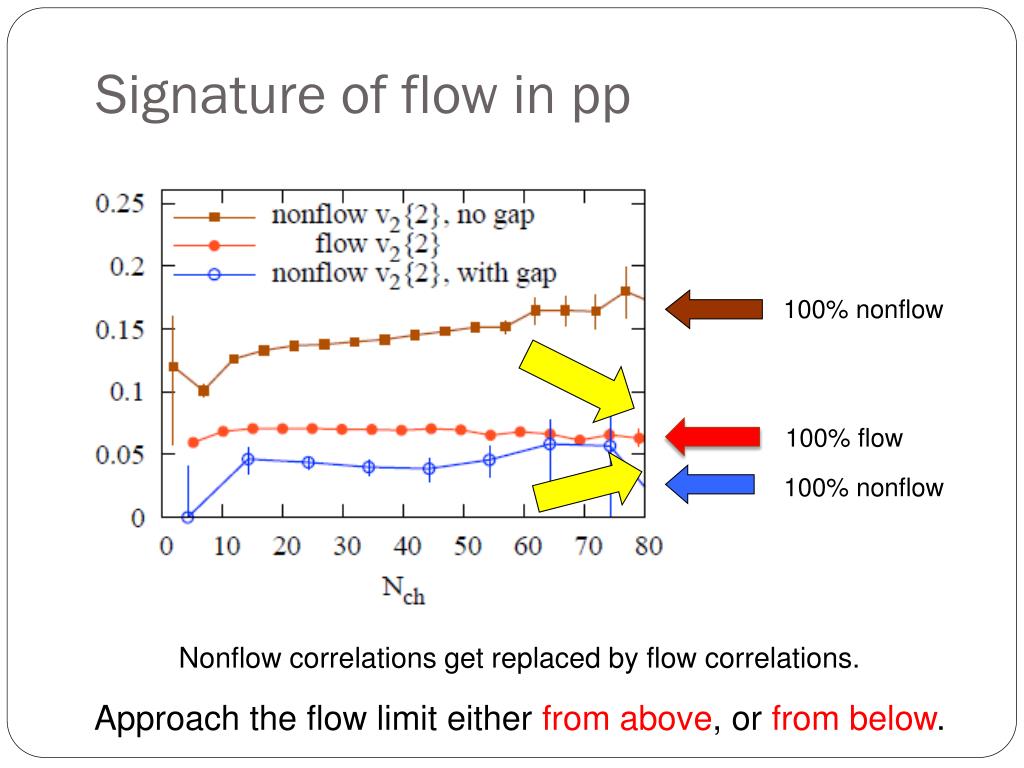 Signature of flow in pp

0.25
0.2
0.15
0.1
0.05
0

nonflow $v_2\{2\}$, no gap
flow $v_2\{2\}$
nonflow $v_2\{2\}$, with gap

0 10 20 30 40 50 60 70 80

$N_{ch}$

100% nonflow

100% flow

100% nonflow

Nonflow correlations get replaced by flow correlations.

Approach the flow limit either from above, or from below.